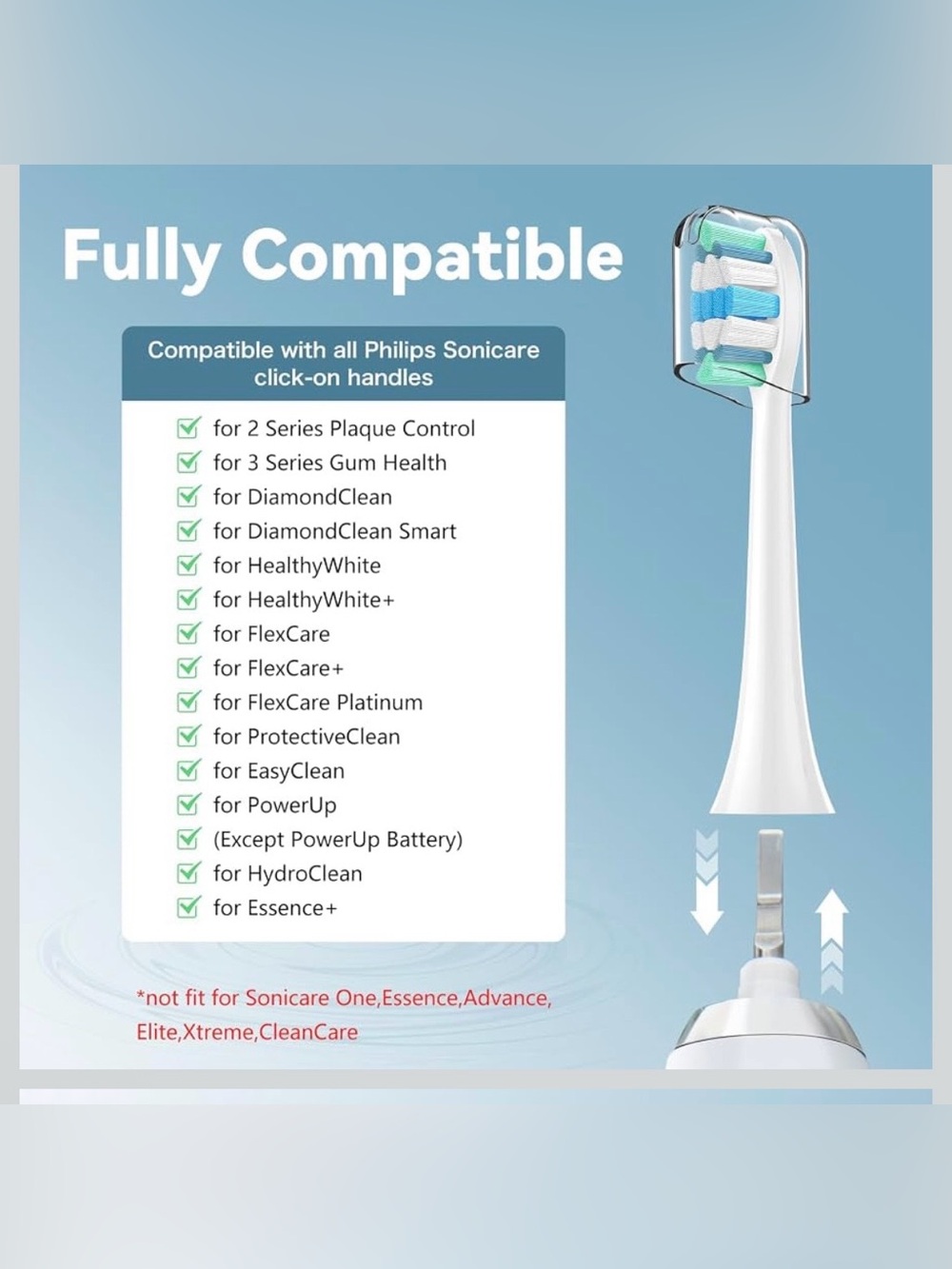 Fully Compatible

Compatible with all Philips Sonicare click-on handles

for 2 Series Plaque Control
for 3 Series Gum Health
for DiamondClean
for DiamondClean Smart
for HealthyWhite
for HealthyWhite+
for FlexCare
for FlexCare+
for FlexCare Platinum
for ProtectiveClean
for EasyClean
for PowerUp
(Except PowerUp Battery)
for HydroClean
for Essence+

*not fit for Sonicare One,Essence,Advance, Elite,Xtreme,CleanCare